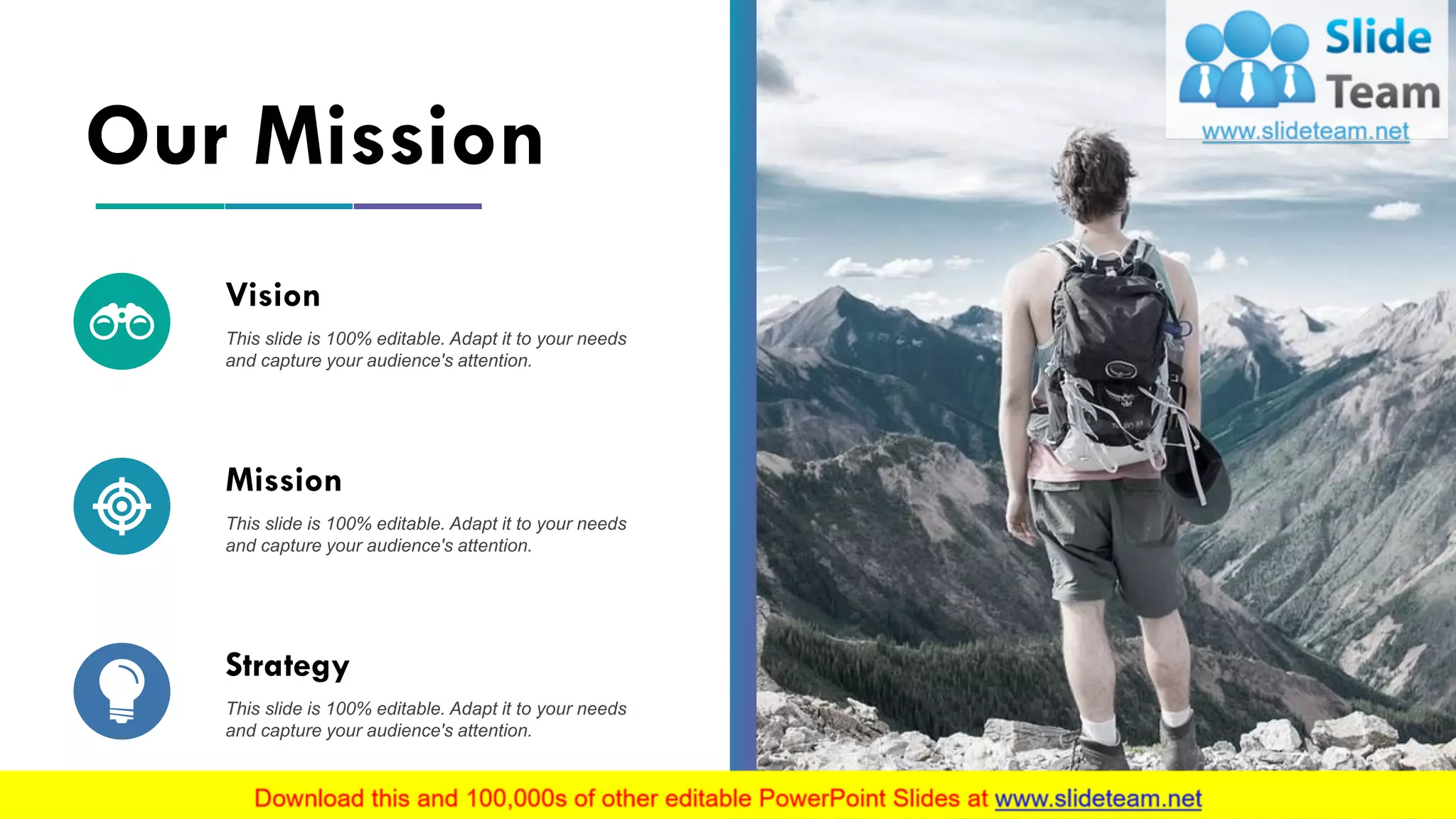 Our Mission

Vision

This slide is 100% editable. Adapt it to your needs and capture your audience's attention.

Mission

This slide is 100% editable. Adapt it to your needs and capture your audience's attention.

Strategy

This slide is 100% editable. Adapt it to your needs and capture your audience's attention.

Slide Team
www.slideteam.net

Download this and 100,000s of other editable PowerPoint Slides at www.slideteam.net